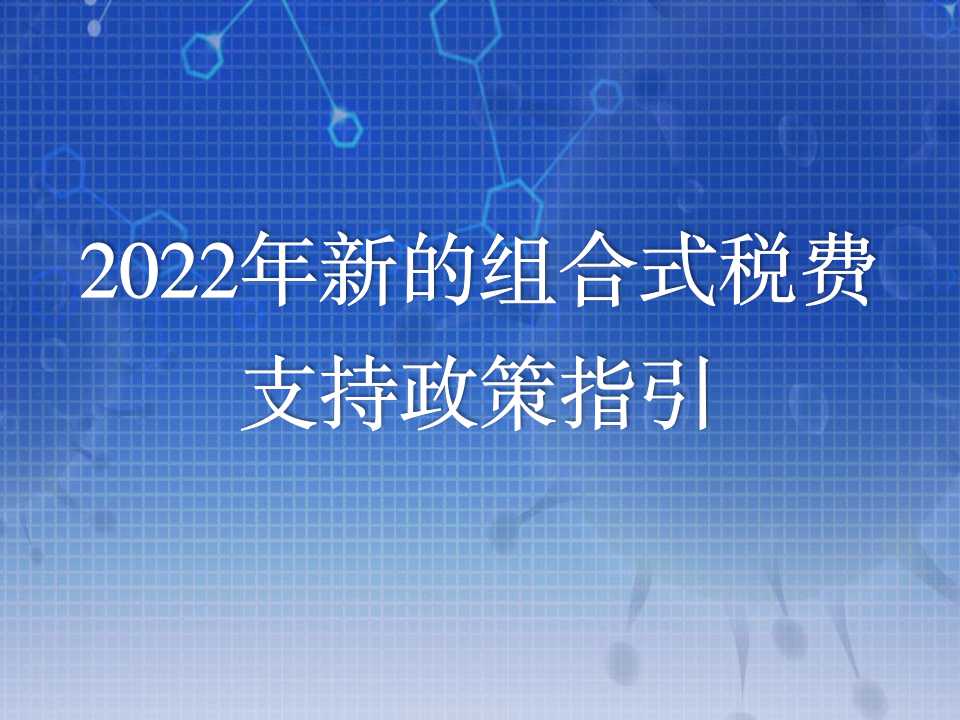 2022年新的组合式税费支持政策指引